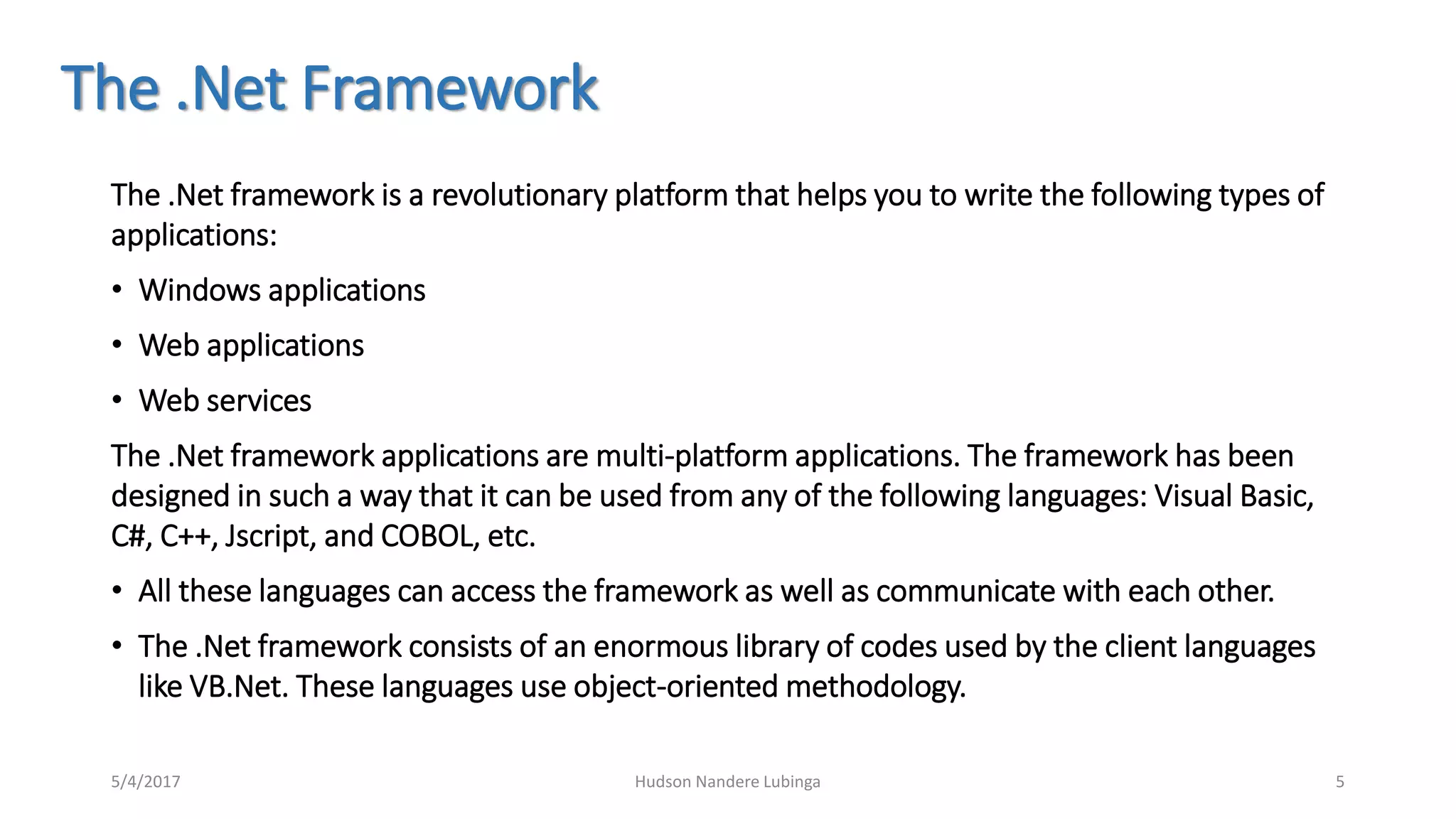 The .Net Framework

The .Net framework is a revolutionary platform that helps you to write the following types of applications:

• Windows applications

• Web applications

• Web services

The .Net framework applications are multi-platform applications. The framework has been designed in such a way that it can be used from any of the following languages: Visual Basic, C#, C++, Jscript, and COBOL, etc.

• All these languages can access the framework as well as communicate with each other.

• The .Net framework consists of an enormous library of codes used by the client languages like VB.Net. These languages use object-oriented methodology.

5/4/2017

Hudson Nandere Lubinga

5